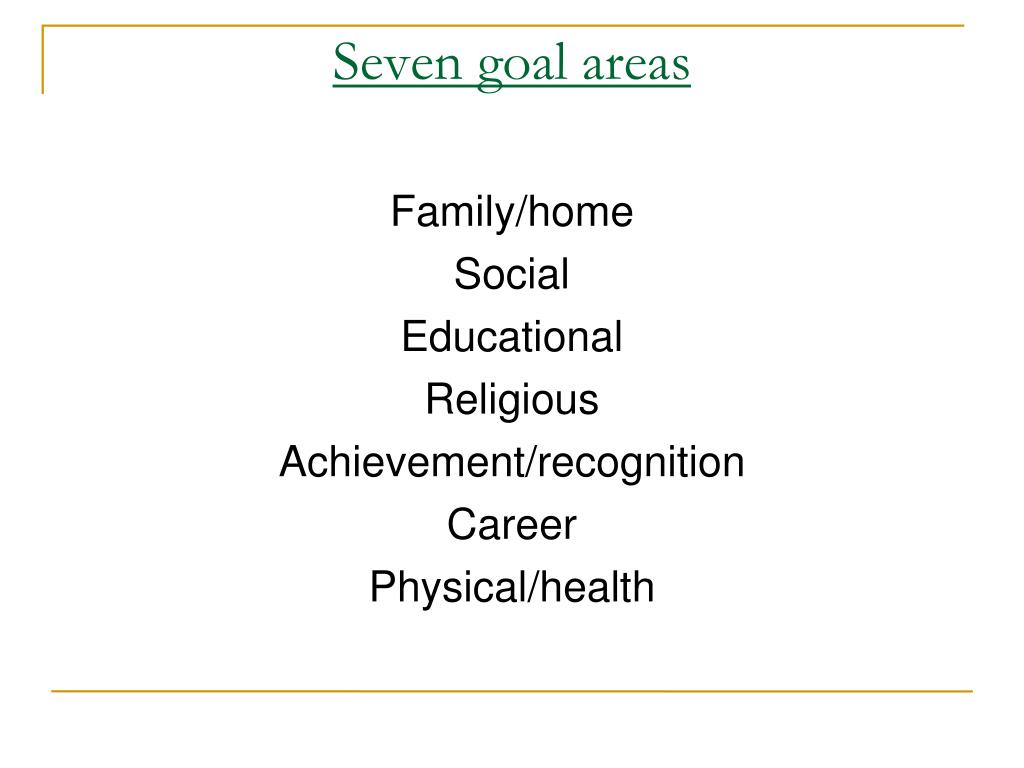 Seven goal areas

Family/home
Social
Educational
Religious
Achievement/recognition
Career
Physical/health